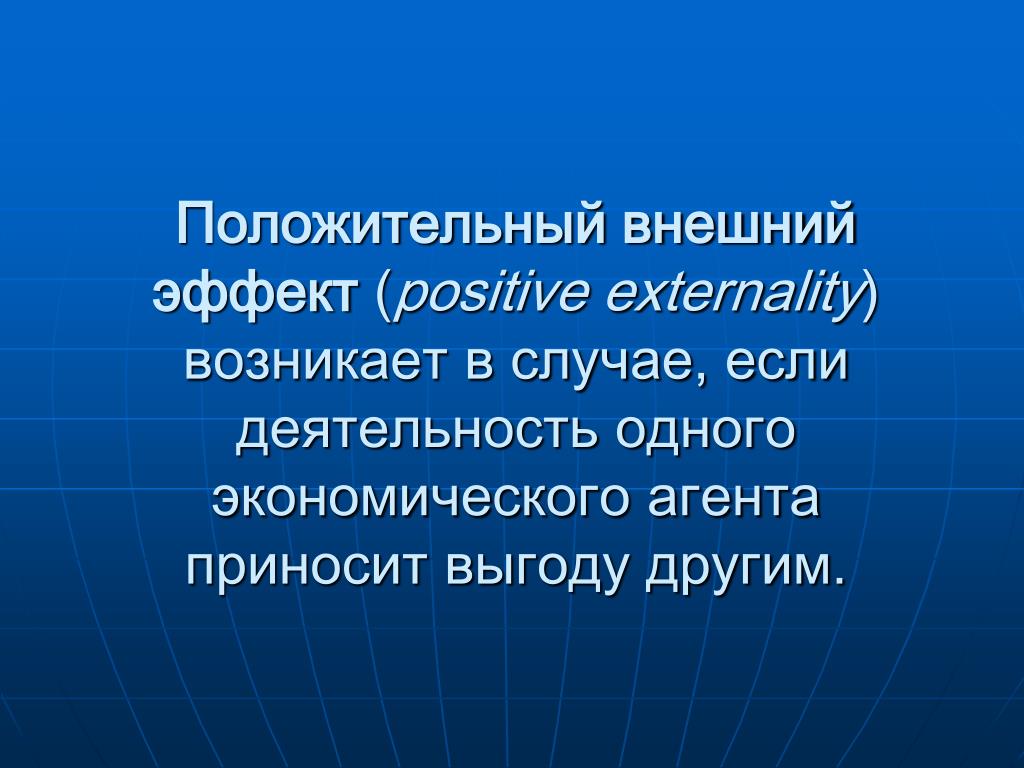 Положительный внешний эффект (positive externality) возникает в случае, если деятельность одного экономического агента приносит выгоду другим.